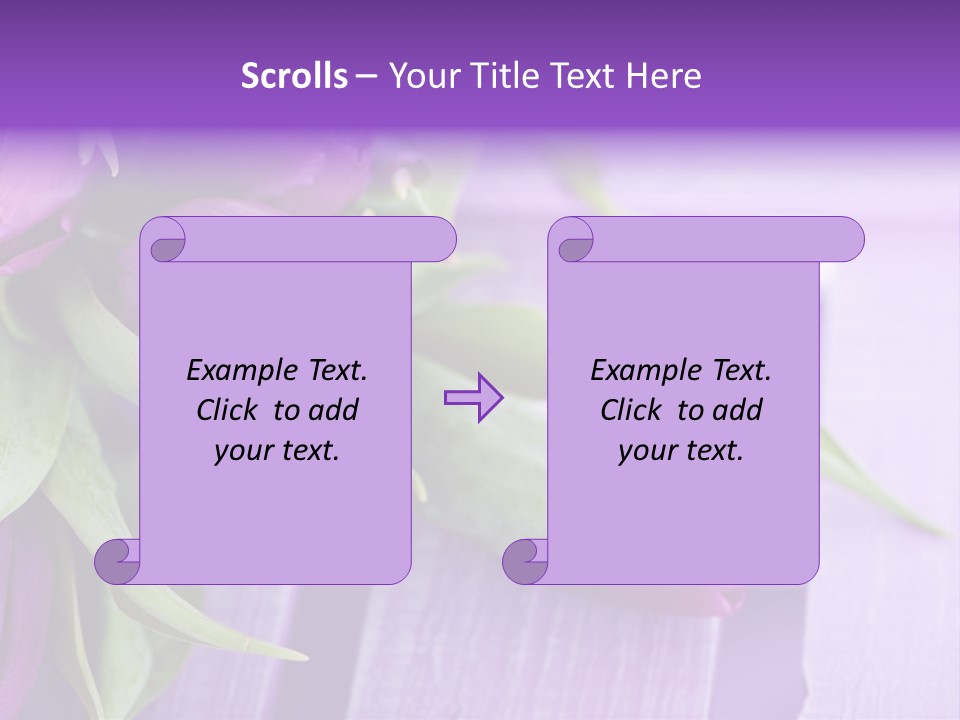 Scrolls – Your Title Text Here

Example Text. Click to add your text.

Example Text. Click to add your text.